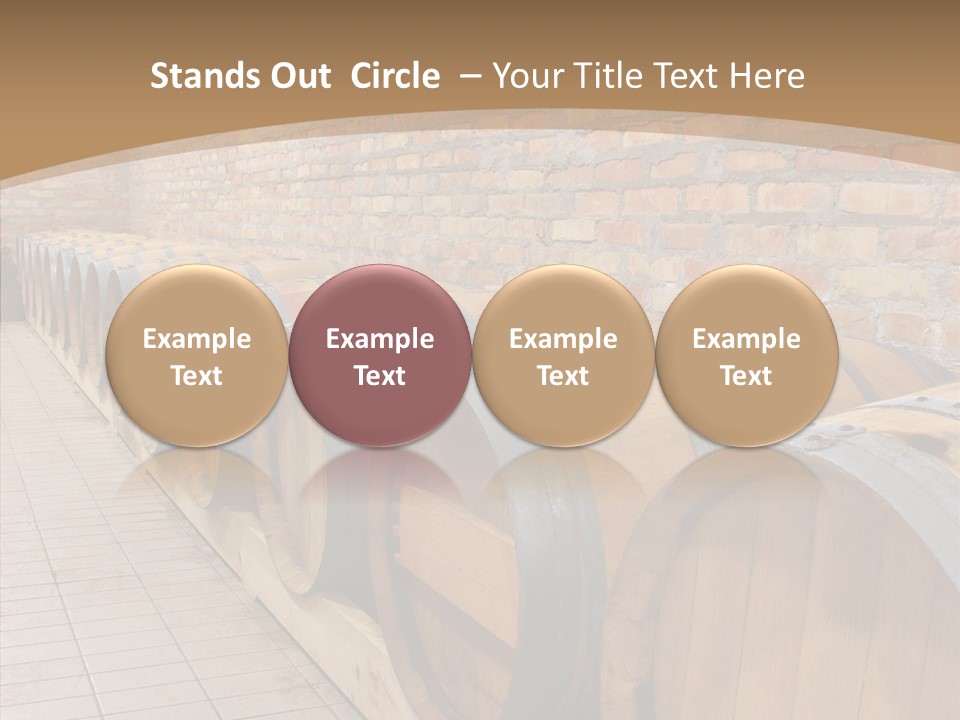 Stands Out  Circle  – Your Title Text Here

Example Text

Example Text

Example Text

Example Text